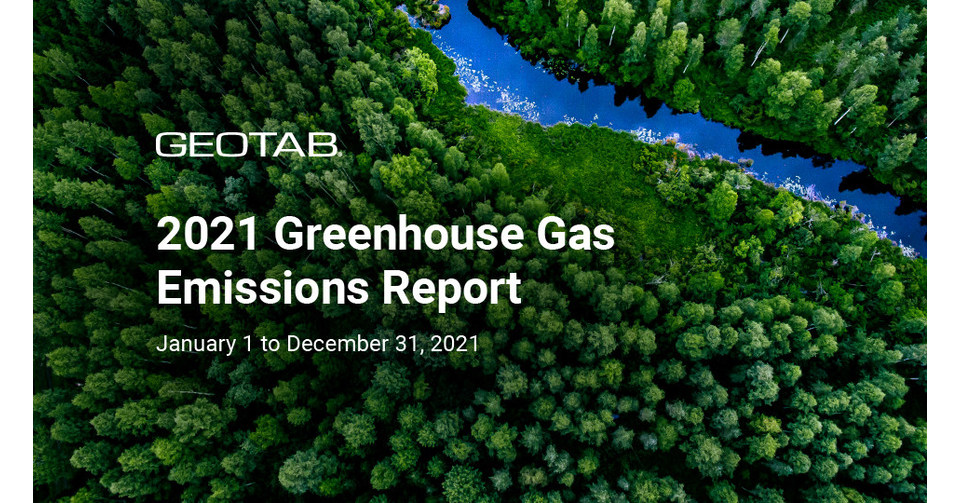 GEOTAB

2021 Greenhouse Gas Emissions Report

January 1 to December 31, 2021